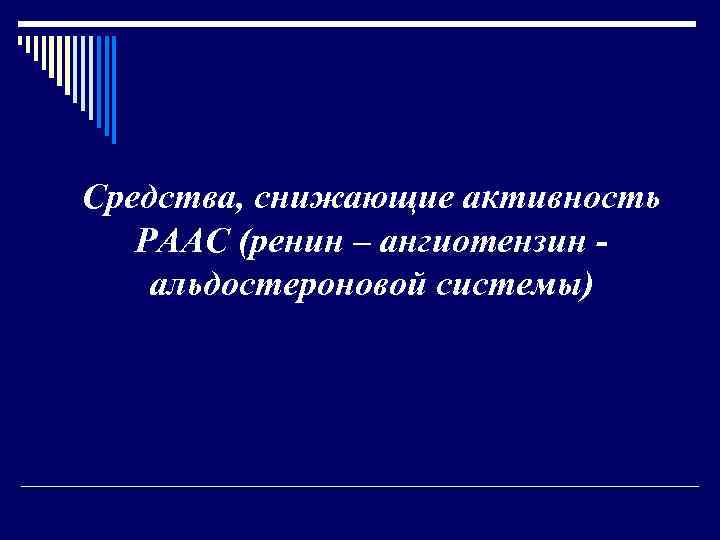 Средства, снижающие активность РААС (ренин – ангиотензин - альдостероновой системы)